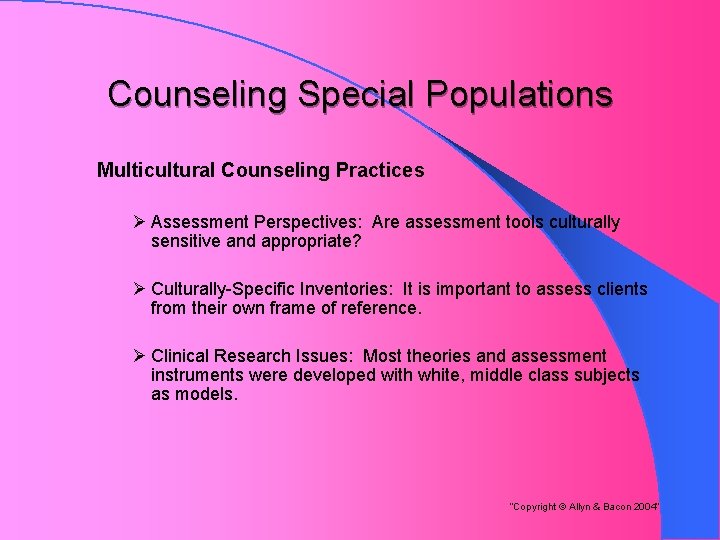 Counseling Special Populations

Multicultural Counseling Practices

➢ Assessment Perspectives: Are assessment tools culturally sensitive and appropriate?

➢ Culturally-Specific Inventories: It is important to assess clients from their own frame of reference.

➢ Clinical Research Issues: Most theories and assessment instruments were developed with white, middle class subjects as models.

"Copyright © Allyn & Bacon 2004"